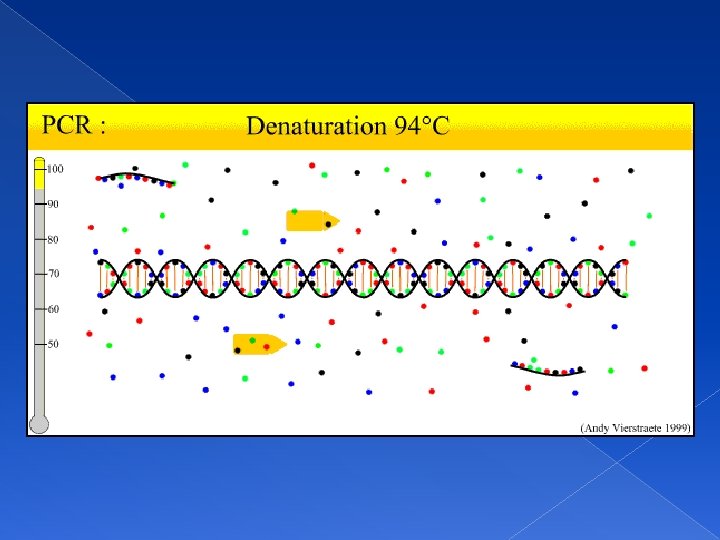 PCR : Denaturation 94°C

100
90
80
70
60
50

(Andy Vierstraete 1999)